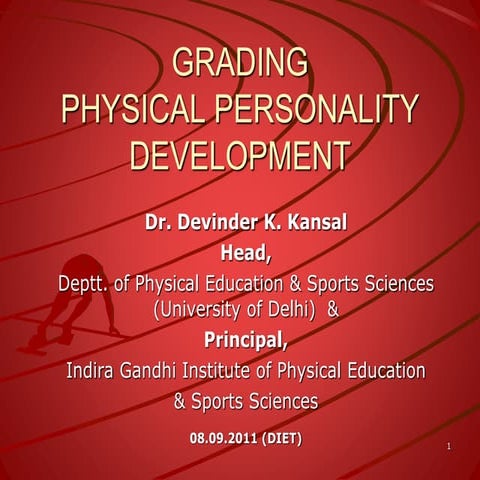 GRADING
PHYSICAL PERSONALITY DEVELOPMENT

Dr. Devinder K. Kansal
Head,
Deptt. of Physical Education & Sports Sciences (University of Delhi) &
Principal,
Indira Gandhi Institute of Physical Education & Sports Sciences

08.09.2011 (DIET)

1